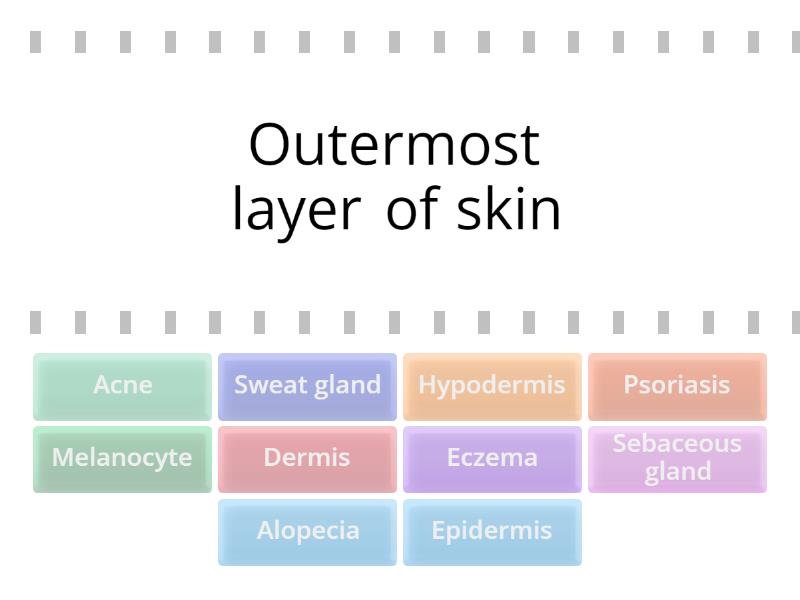 Outermost layer of skin

Acne
Sweat gland
Hypodermis
Psoriasis
Melanocyte
Dermis
Eczema
Sebaceous gland
Alopecia
Epidermis